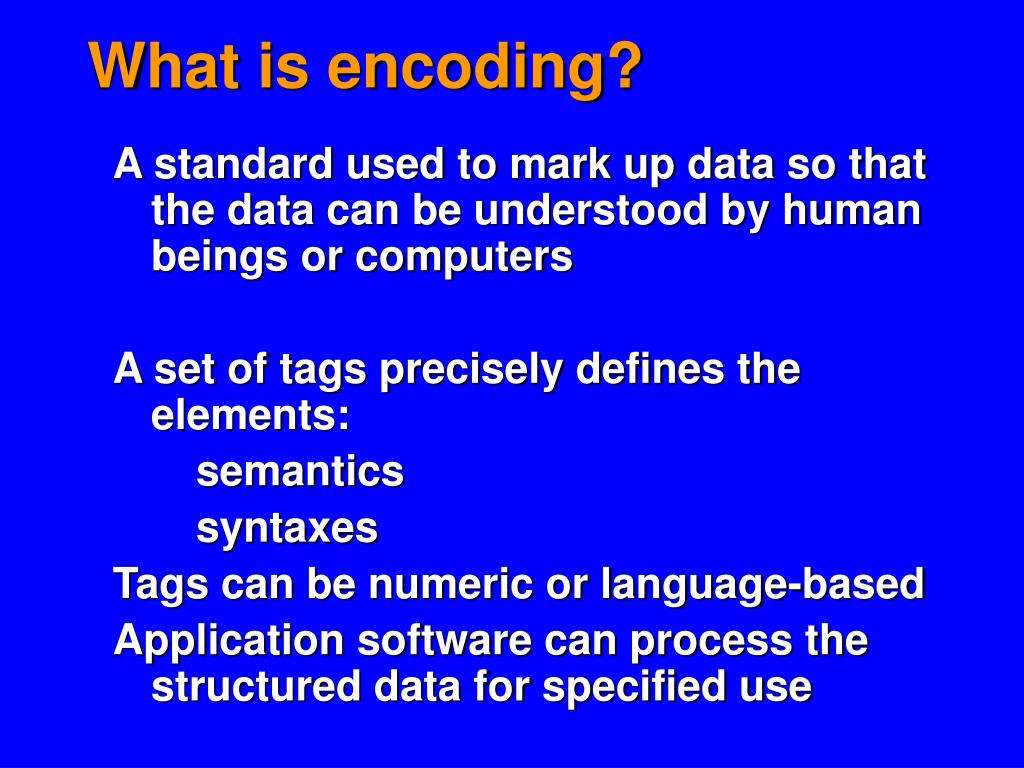 What is encoding?

A standard used to mark up data so that the data can be understood by human beings or computers

A set of tags precisely defines the elements:
semantics
syntaxes
Tags can be numeric or language-based
Application software can process the structured data for specified use